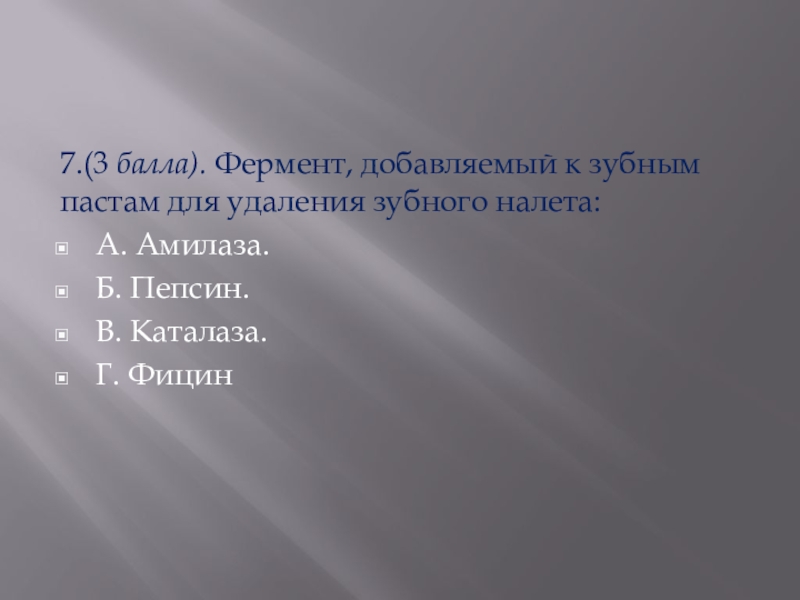 7.(3 балла). Фермент, добавляемый к зубным пастам для удаления зубного налета:

А. Амилаза.

Б. Пепсин.

В. Каталаза.

Г. Фицин